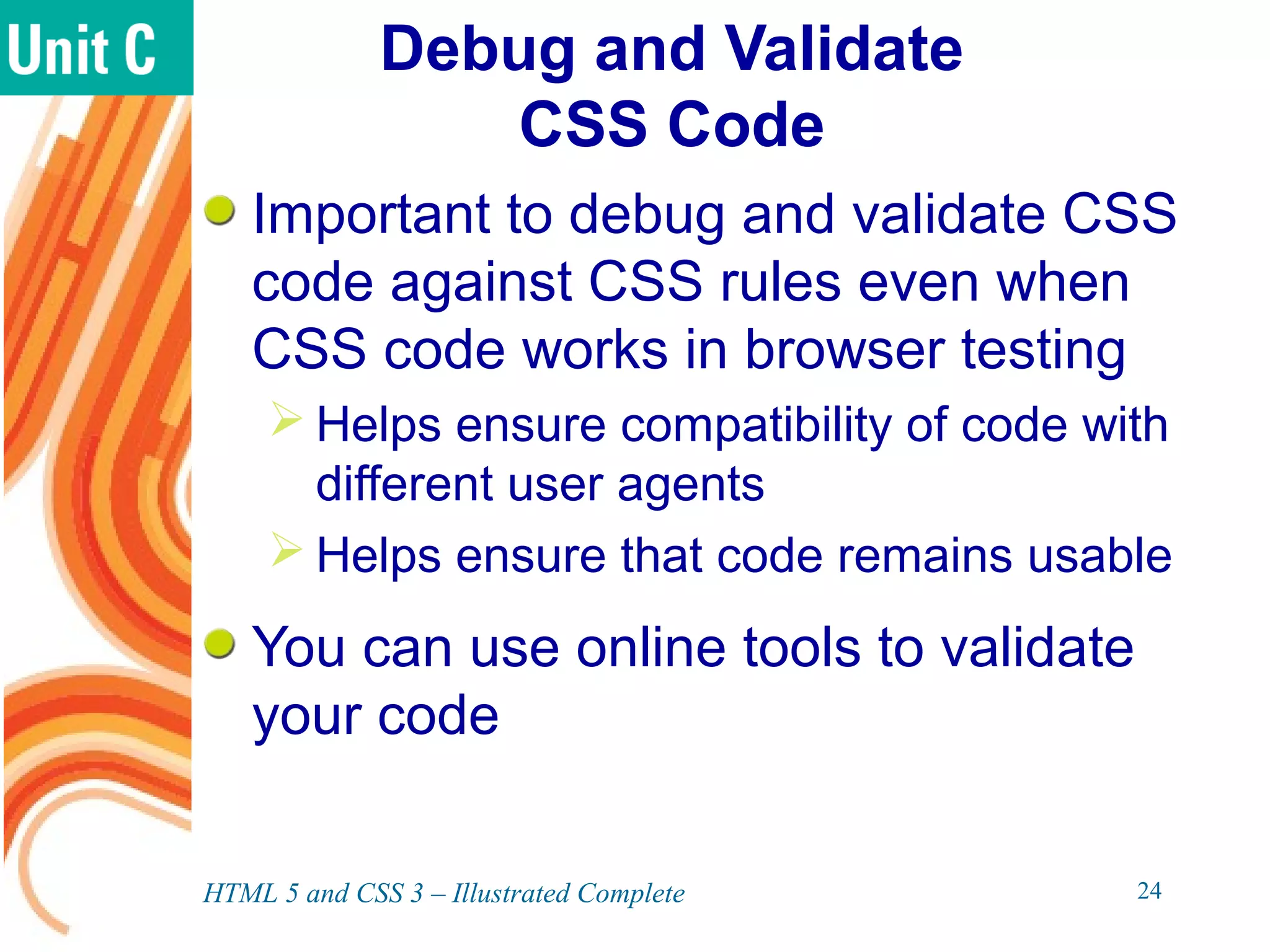 Unit C

Debug and Validate CSS Code

Important to debug and validate CSS code against CSS rules even when CSS code works in browser testing

Helps ensure compatibility of code with different user agents

Helps ensure that code remains usable

You can use online tools to validate your code

HTML 5 and CSS 3 – Illustrated Complete

24